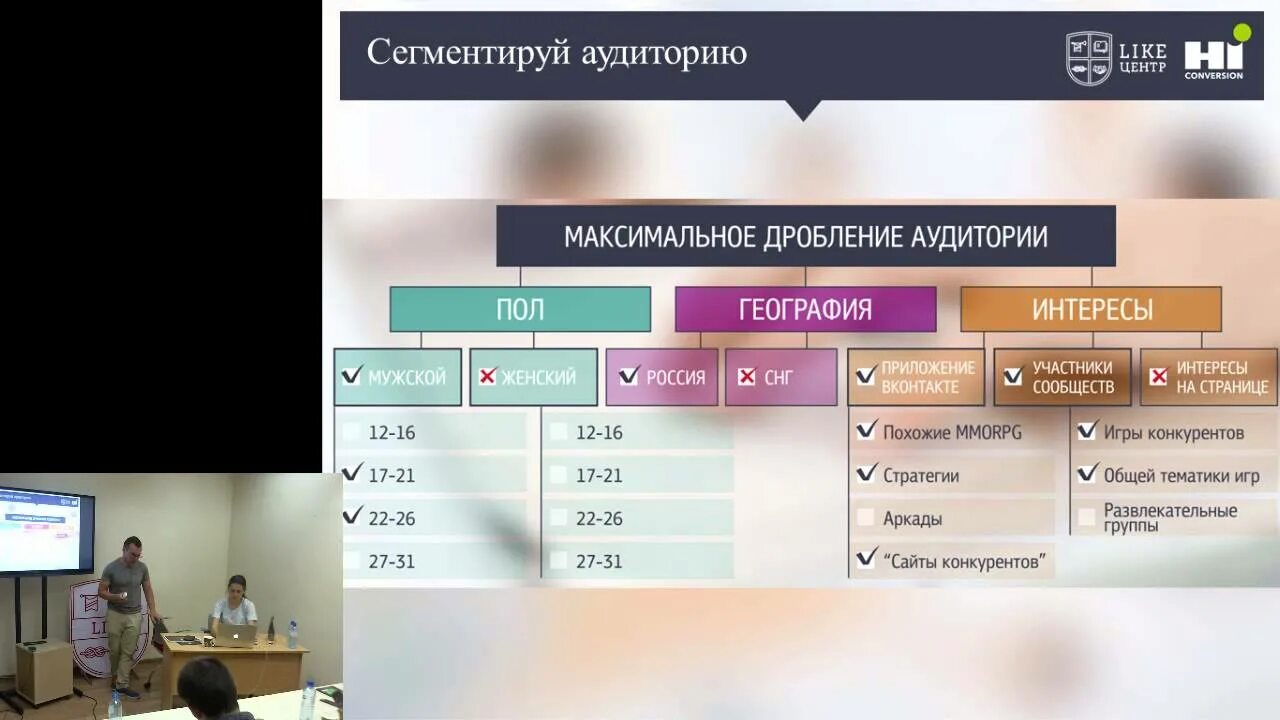 Сегментируй аудиторию

LIKE ЦЕНТР

HI CONVERSION

МАКСИМАЛЬНОЕ ДРОБЛЕНИЕ АУДИТОРИИ

ПОЛ

ГЕОГРАФИЯ

ИНТЕРЕСЫ

МУЖСКОЙ

ЖЕНСКИЙ

РОССИЯ

СНГ

ПРИЛОЖЕНИЕ ВКОНТАКТЕ

УЧАСТНИКИ СООБЩЕСТВ

ИНТЕРЕСЫ НА СТРАНИЦЕ

12-16
17-21
22-26
27-31

12-16
17-21
22-26
27-31

Похожие MMORPG
Стратегии
Аркады
“Сайты конкурентов”

Игры конкурентов
Общей тематики игр
Развлекательные группы